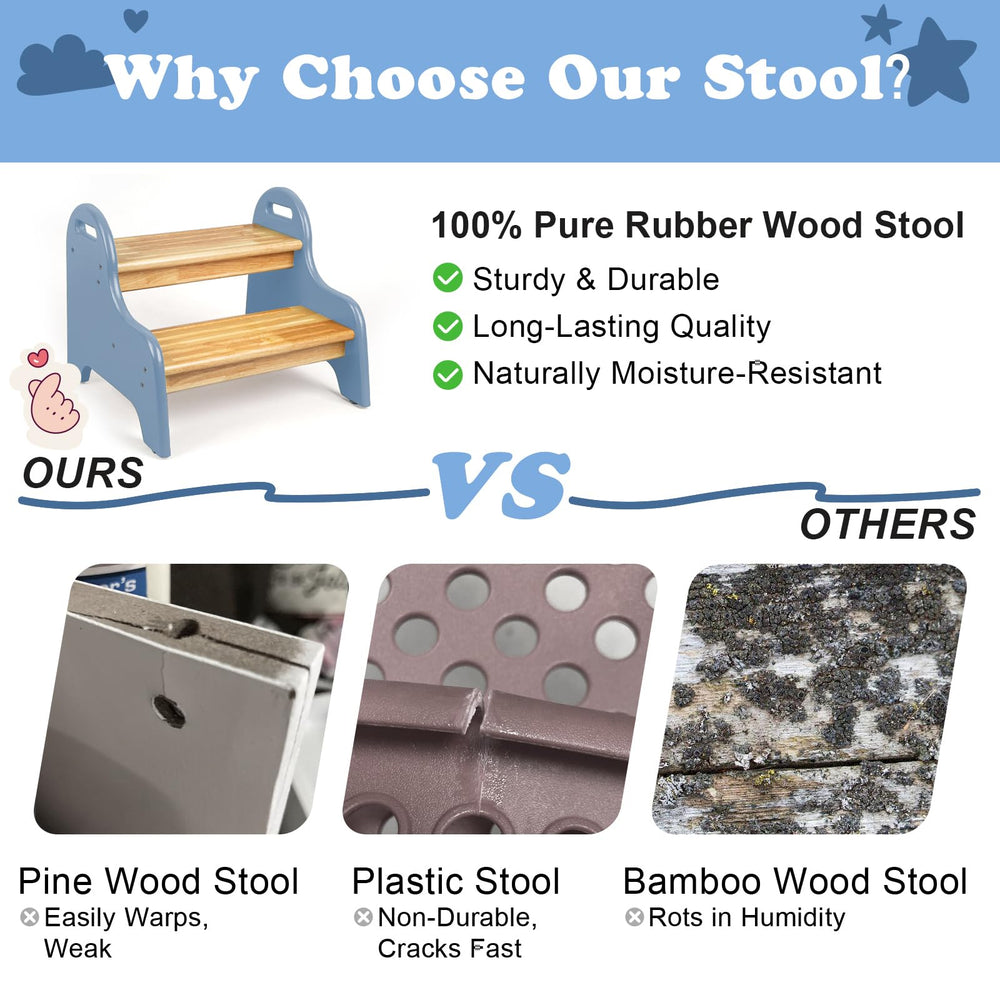 Why Choose Our Stool?

100% Pure Rubber Wood Stool
Sturdy & Durable
Long-Lasting Quality
Naturally Moisture-Resistant

OURS
VS
OTHERS

Pine Wood Stool
Easily Warps, Weak

Plastic Stool
Non-Durable, Cracks Fast

Bamboo Wood Stool
Rots in Humidity